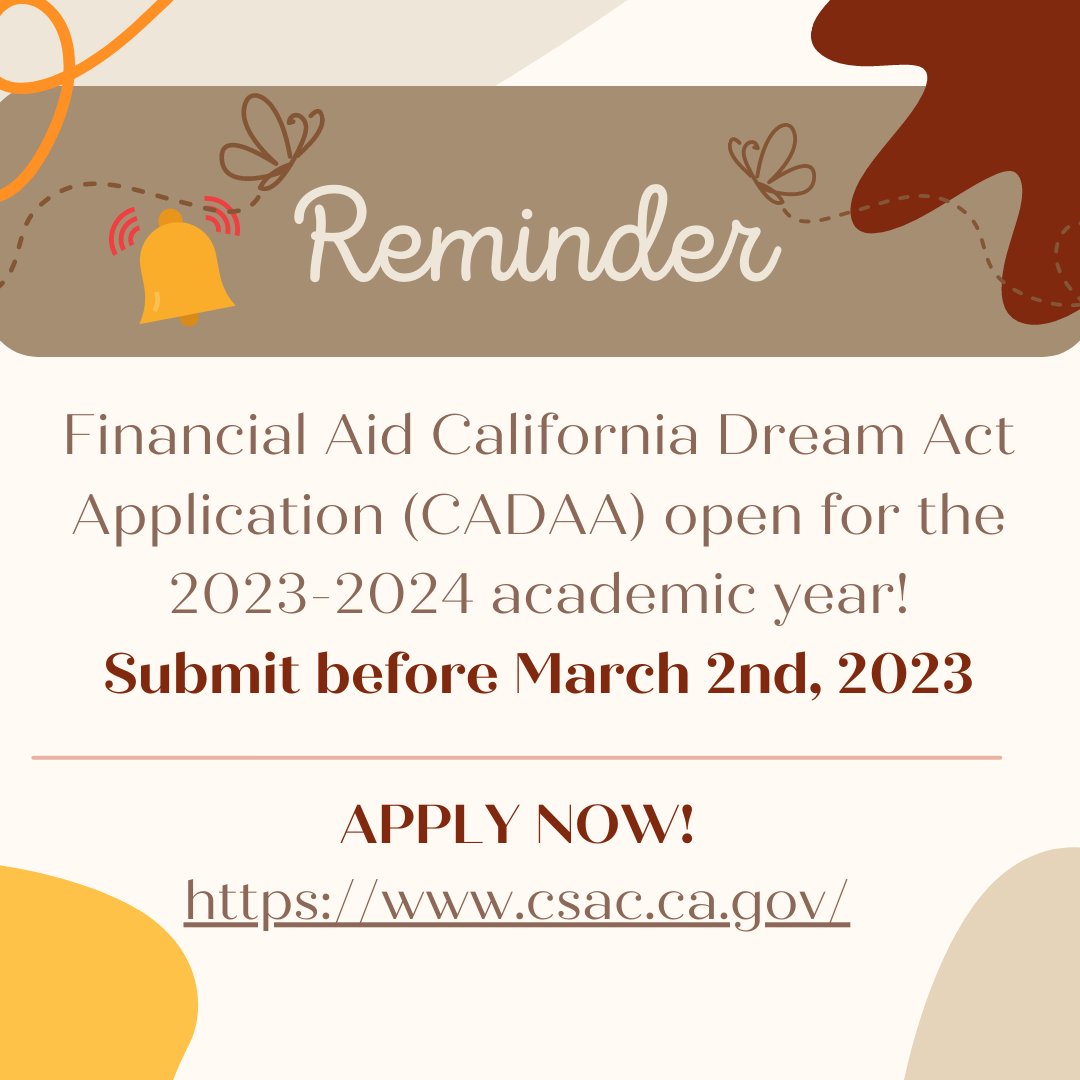 Reminder

Financial Aid California Dream Act Application (CADAA) open for the 2023-2024 academic year!
Submit before March 2nd, 2023

APPLY NOW!
https://www.csac.ca.gov/